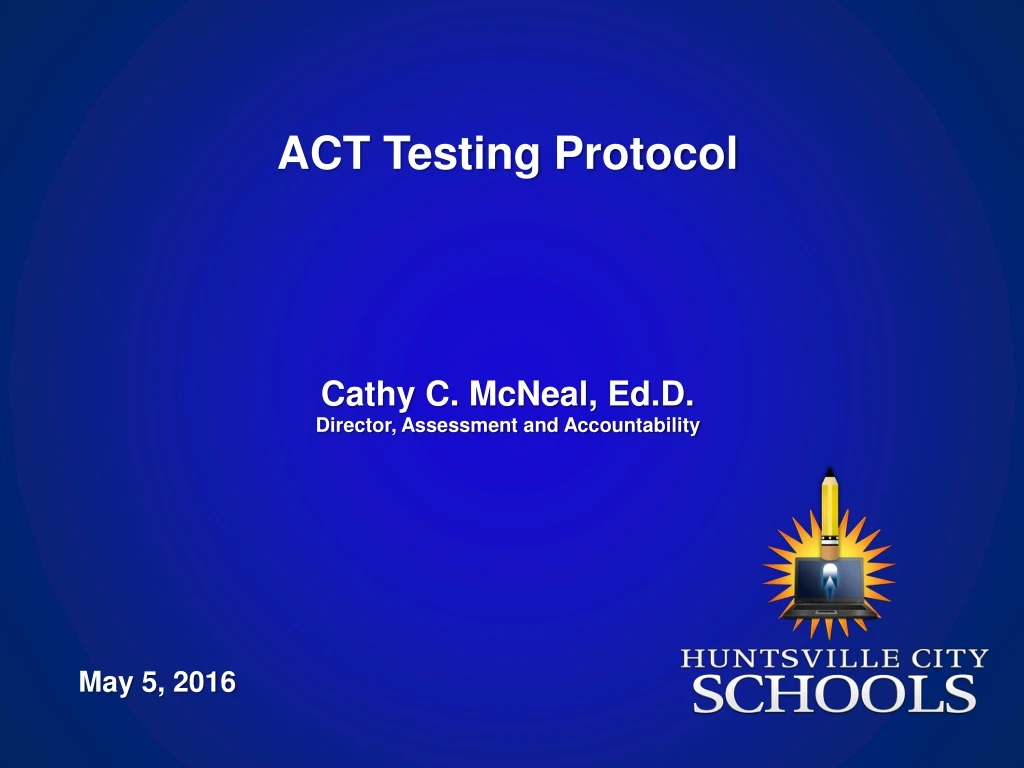 ACT Testing Protocol

Cathy C. McNeal, Ed.D.
Director, Assessment and Accountability

May 5, 2016

HUNTSVILLE CITY
SCHOOLS